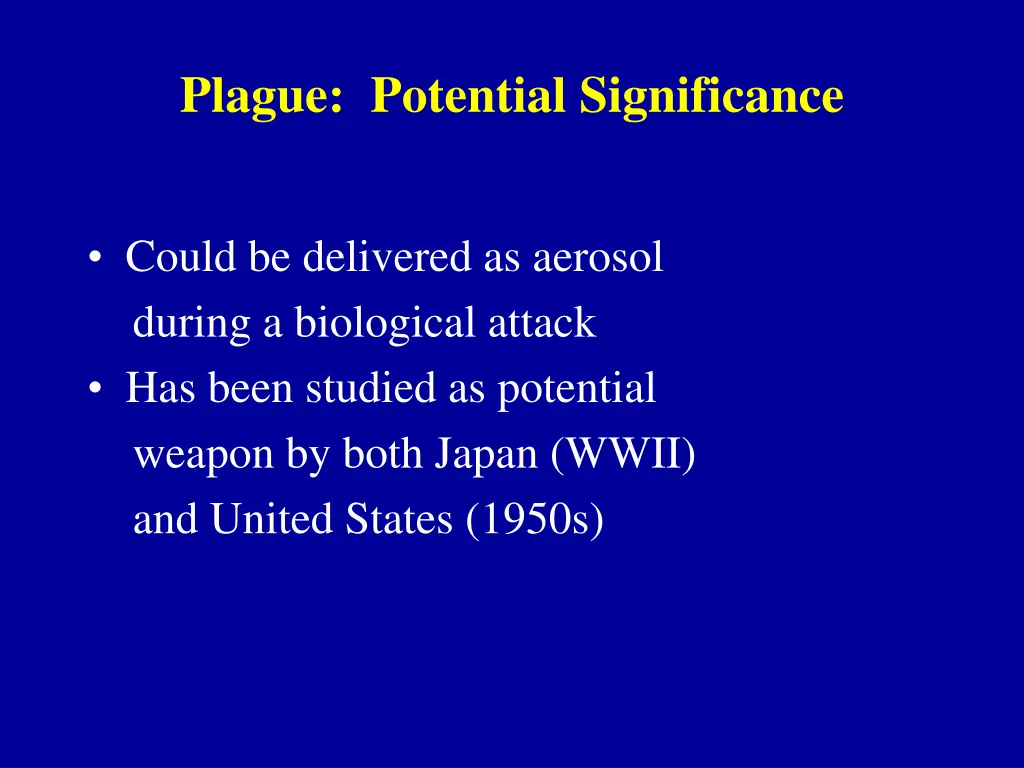 Plague:  Potential Significance

• Could be delivered as aerosol during a biological attack
• Has been studied as potential weapon by both Japan (WWII) and United States (1950s)